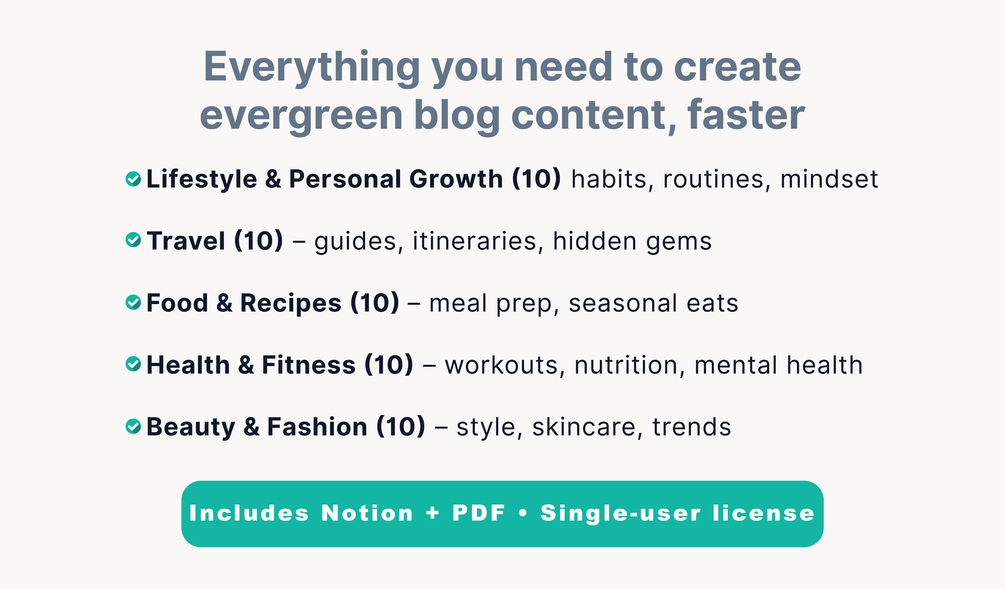 Everything you need to create evergreen blog content, faster

Lifestyle & Personal Growth (10) habits, routines, mindset

Travel (10) – guides, itineraries, hidden gems

Food & Recipes (10) – meal prep, seasonal eats

Health & Fitness (10) – workouts, nutrition, mental health

Beauty & Fashion (10) – style, skincare, trends

Includes Notion + PDF • Single-user license